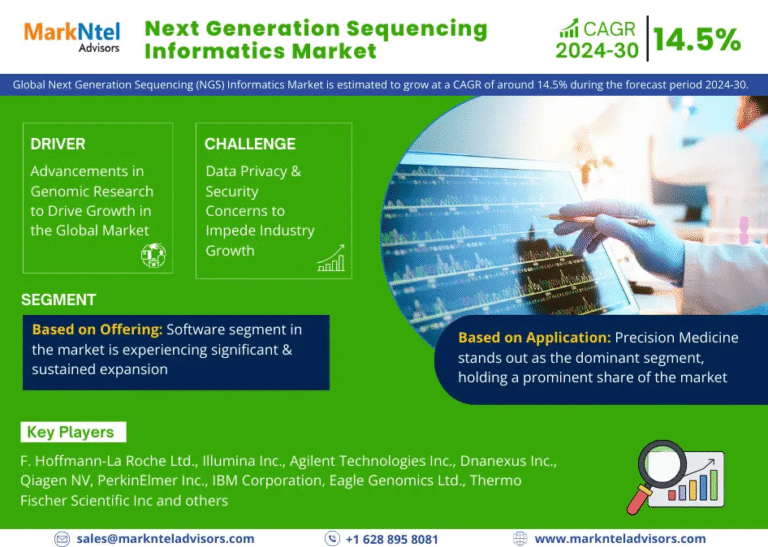 MarkNtel Advisors

Next Generation Sequencing Informatics Market

CAGR 2024-30 14.5%

Global Next Generation Sequencing (NGS) Informatics Market is estimated to grow at a CAGR of around 14.5% during the forecast period 2024-30.

DRIVER
Advancements in Genomic Research to Drive Growth in the Global Market

CHALLENGE
Data Privacy & Security Concerns to Impede Industry Growth

SEGMENT

Based on Offering: Software segment in the market is experiencing significant & sustained expansion

Based on Application: Precision Medicine stands out as the dominant segment, holding a prominent share of the market

Key Players

F. Hoffmann-La Roche Ltd., Illumina Inc., Agilent Technologies Inc., Dnanexus Inc., Qiagen NV, PerkinElmer Inc., IBM Corporation, Eagle Genomics Ltd., Thermo Fischer Scientific Inc and others

sales@marknteladvisors.com +1 628 895 8081 www.marknteladvisors.com